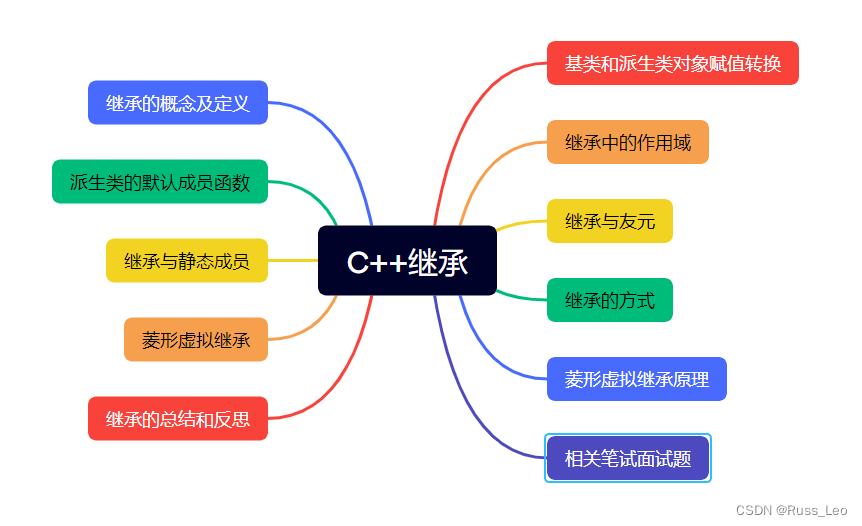 C++继承

继承的概念及定义

派生类的默认成员函数

继承与静态成员

菱形虚拟继承

继承的总结和反思

基类和派生类对象赋值转换

继承中的作用域

继承与友元

继承的方式

菱形虚拟继承原理

相关笔试面试题

CSDN @Russ_Leo